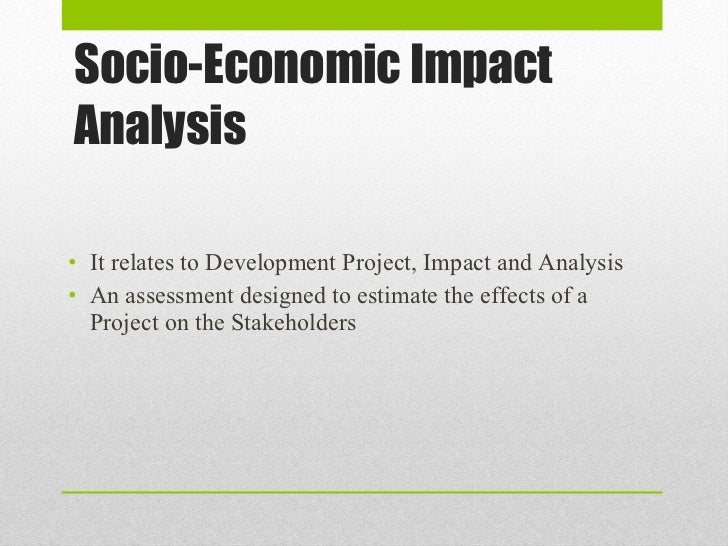 Socio-Economic Impact Analysis

• It relates to Development Project, Impact and Analysis
• An assessment designed to estimate the effects of a Project on the Stakeholders